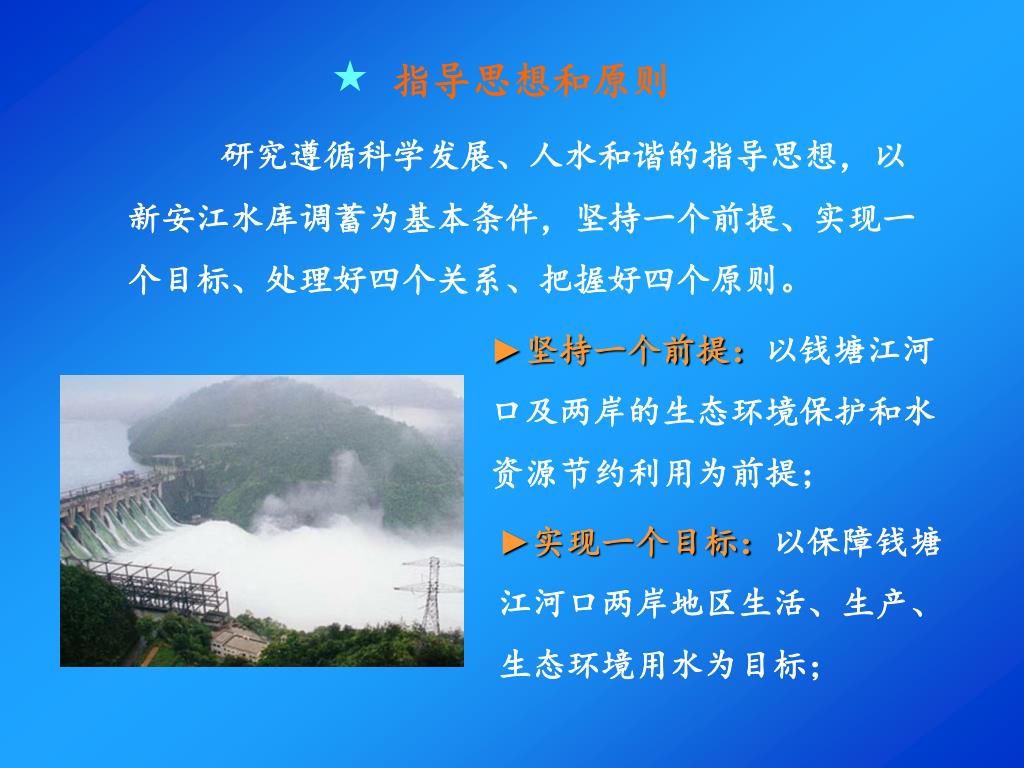 ★ 指导思想和原则

研究遵循科学发展、人水和谐的指导思想，以新安江水库调蓄为基本条件，坚持一个前提、实现一个目标、处理好四个关系、把握好四个原则。

►坚持一个前提：以钱塘江河口及两岸的生态环境保护和水资源节约利用为前提；

►实现一个目标：以保障钱塘江河口两岸地区生活、生产、生态环境用水为目标；